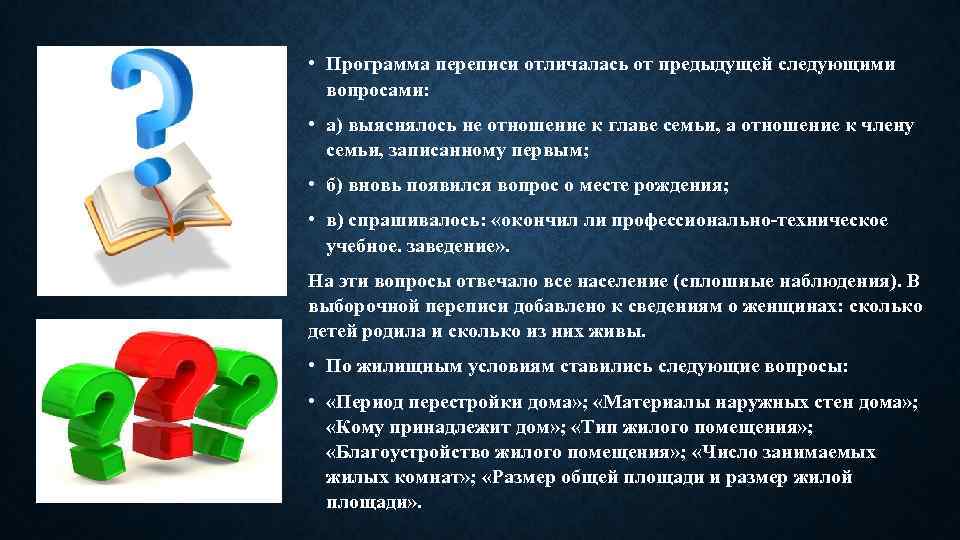 • Программа переписи отличалась от предыдущей следующими вопросами:

• а) выяснялось не отношение к главе семьи, а отношение к члену семьи, записанному первым;

• б) вновь появился вопрос о месте рождения;

• в) спрашивалось: «окончил ли профессионально-техническое учебное. заведение».

На эти вопросы отвечало все население (сплошные наблюдения). В выборочной переписи добавлено к сведениям о женщинах: сколько детей родила и сколько из них живы.

• По жилищным условиям ставились следующие вопросы:

• «Период перестройки дома»; «Материалы наружных стен дома»; «Кому принадлежит дом»; «Тип жилого помещения»; «Благоустройство жилого помещения»; «Число занимаемых жилых комнат»; «Размер общей площади и размер жилой площади».